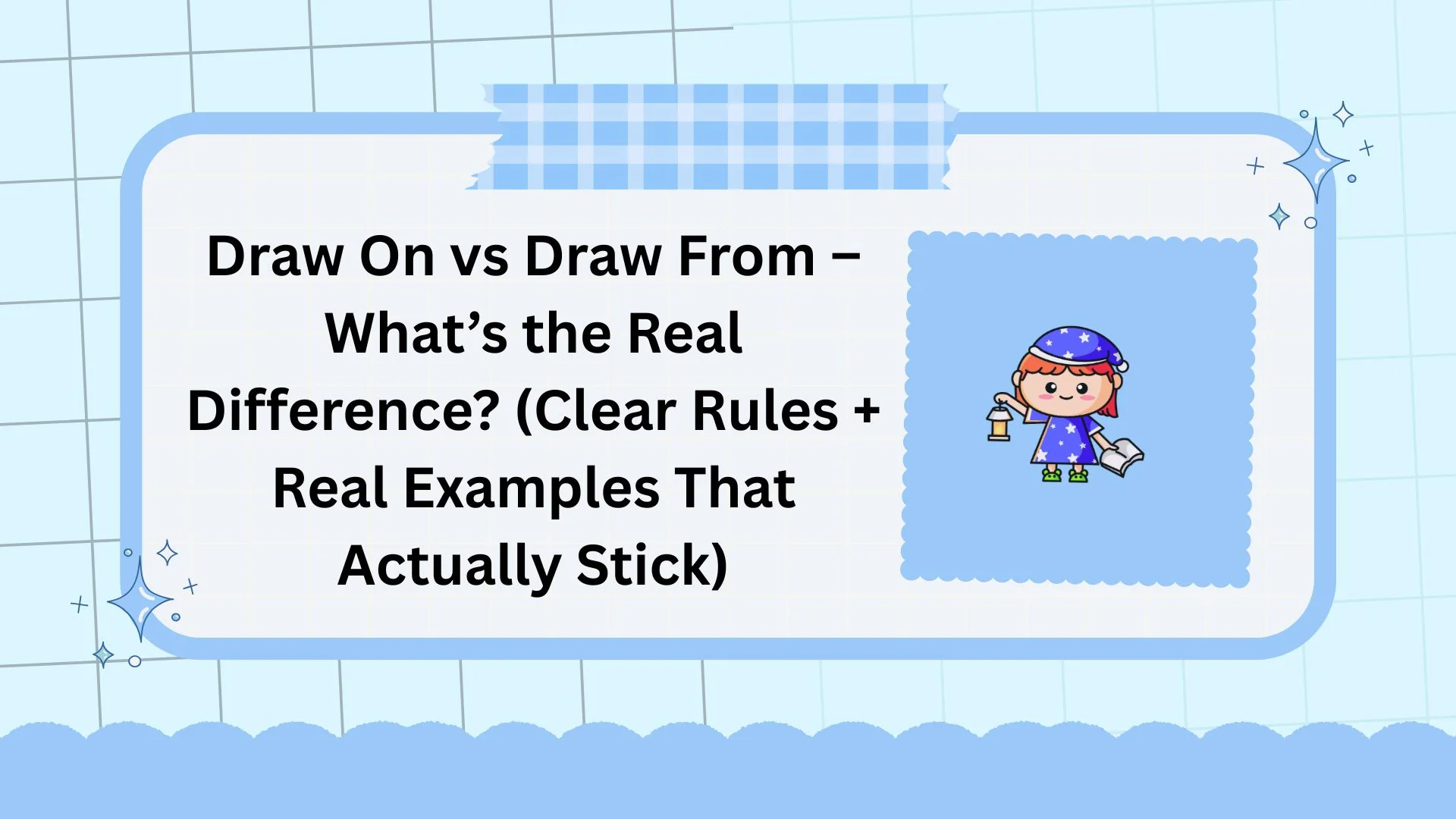 Draw On vs Draw From – What’s the Real Difference? (Clear Rules + Real Examples That Actually Stick)